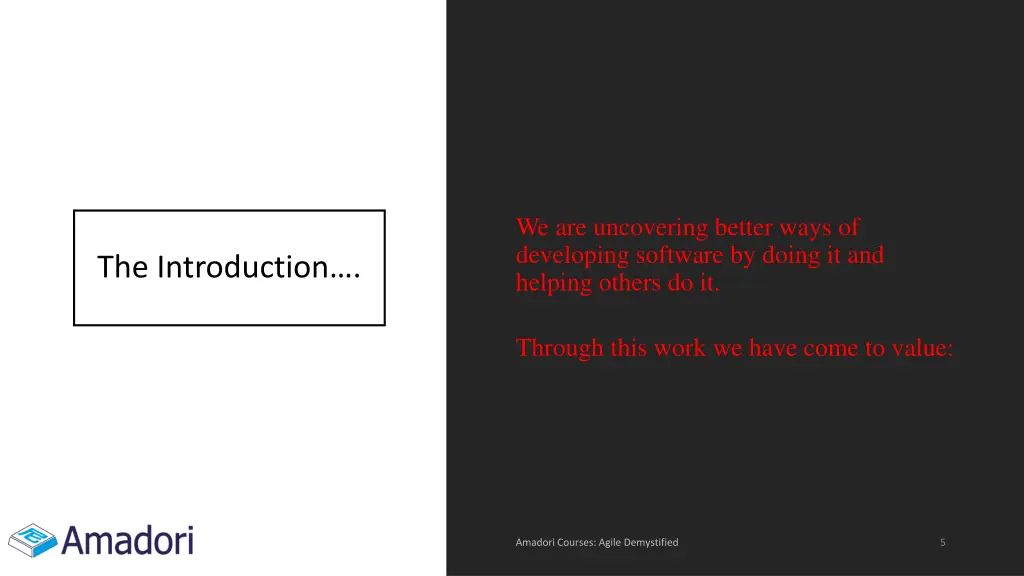 The Introduction….

We are uncovering better ways of developing software by doing it and helping others do it.

Through this work we have come to value:

Amadori

Amadori Courses: Agile Demystified

5